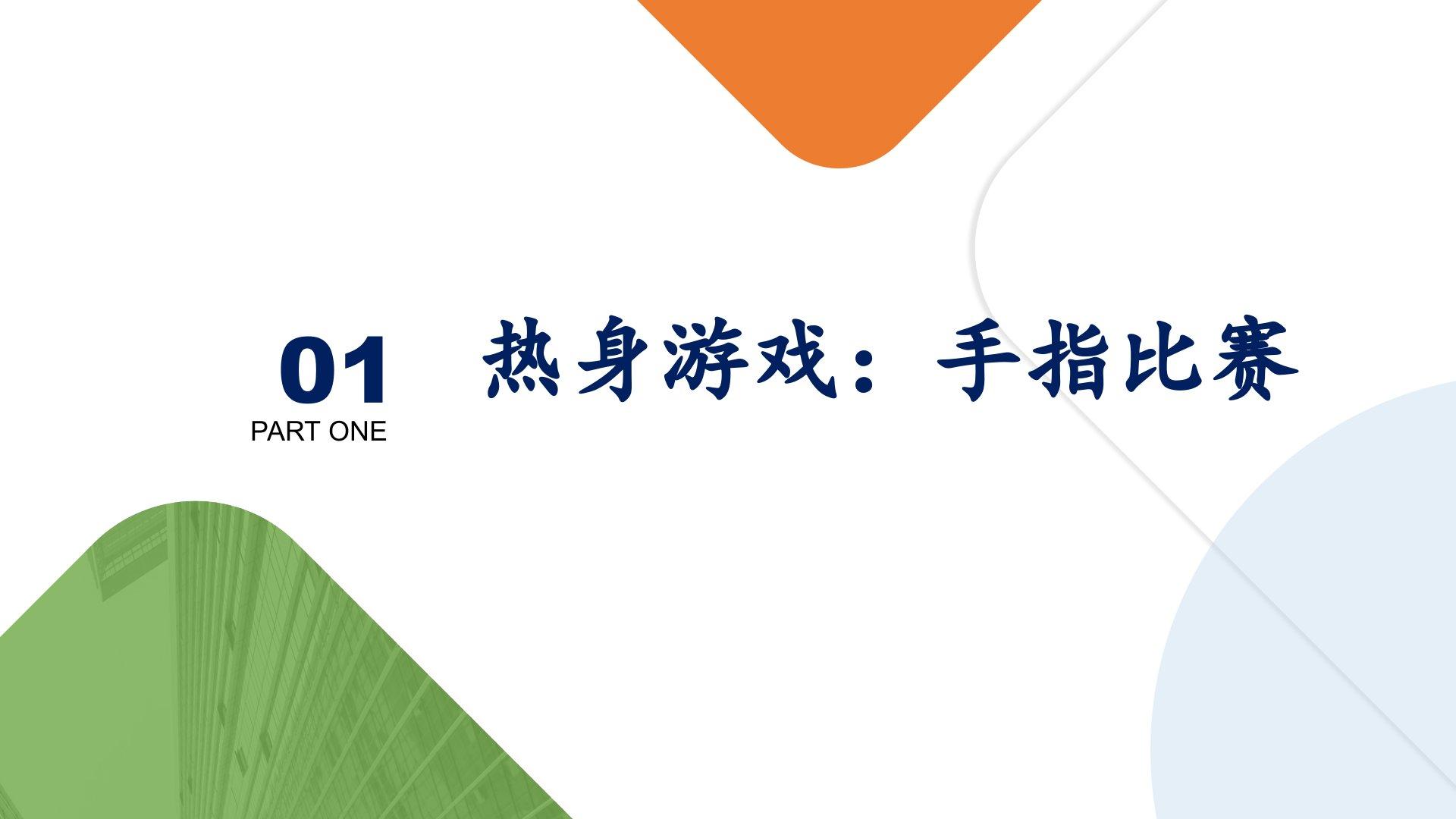 01
PART ONE

热身游戏：手指比赛